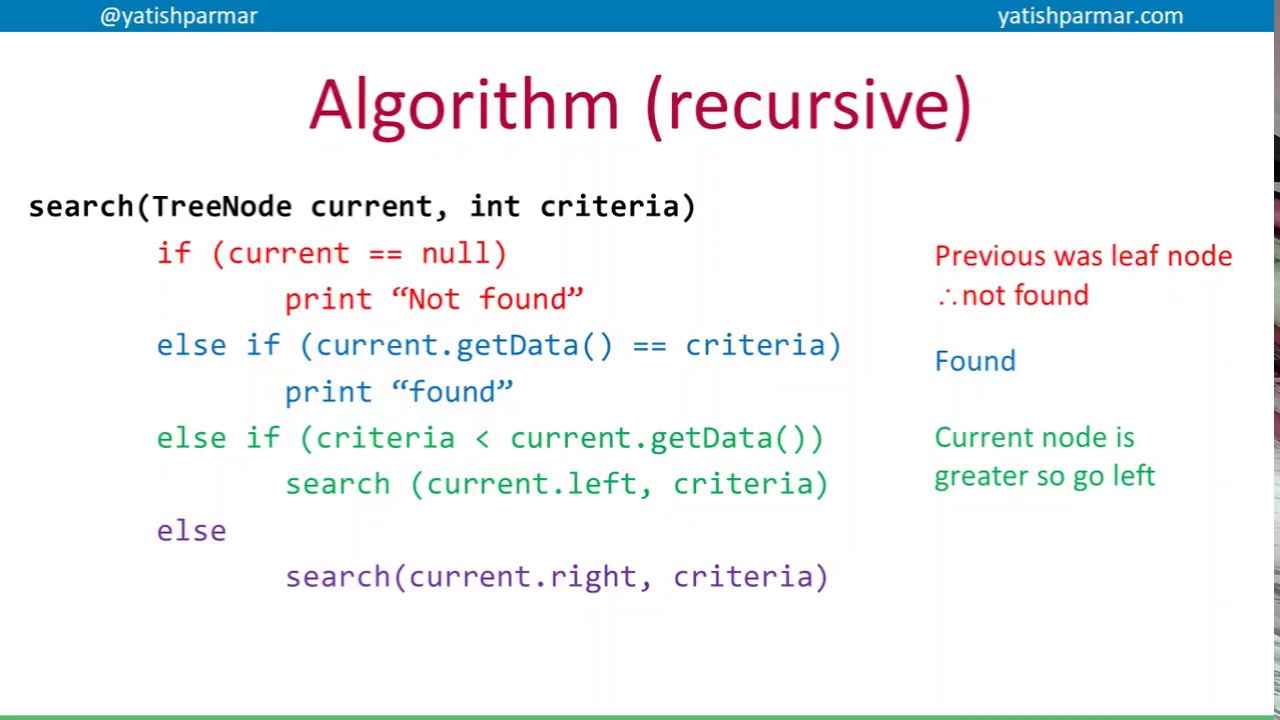 @yatishparmar yatishparmar.com

Algorithm (recursive)

search(TreeNode current, int criteria)
if (current == null)
print “Not found”
else if (current.getData() == criteria)
print “found”
else if (criteria < current.getData())
search (current.left, criteria)
else
search(current.right, criteria)

Previous was leaf node
∴not found

Found

Current node is greater so go left